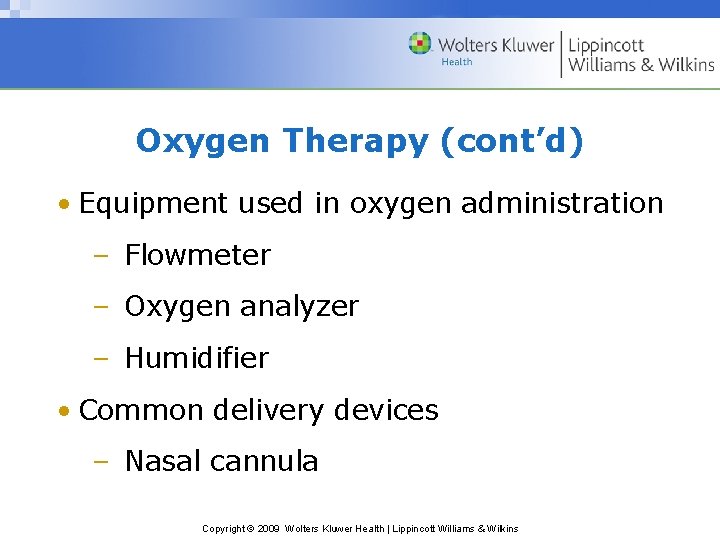 Wolters Kluwer Health | Lippincott Williams & Wilkins

Oxygen Therapy (cont'd)

• Equipment used in oxygen administration
– Flowmeter
– Oxygen analyzer
– Humidifier

• Common delivery devices
– Nasal cannula

Copyright © 2009 Wolters Kluwer Health | Lippincott Williams & Wilkins